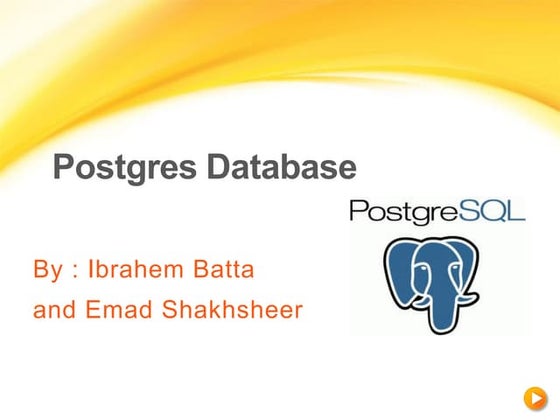 Postgres Database

PostgreSQL

By : Ibrahem Batta
and Emad Shakhsheer